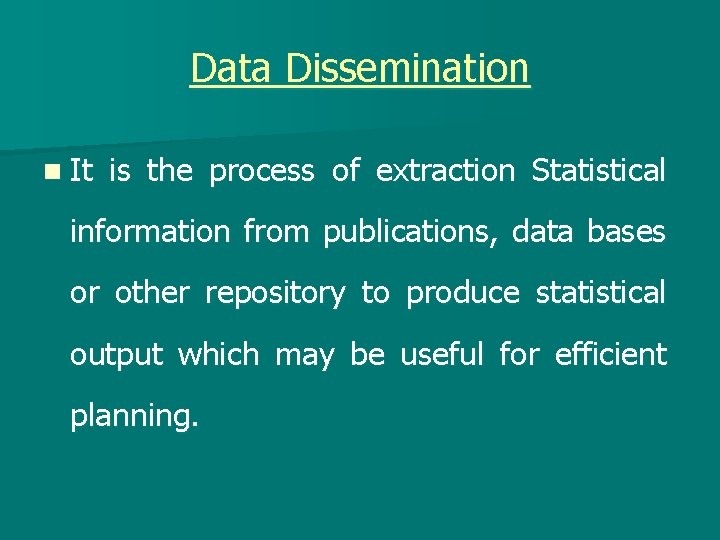 Data Dissemination

It is the process of extraction Statistical information from publications, data bases or other repository to produce statistical output which may be useful for efficient planning.